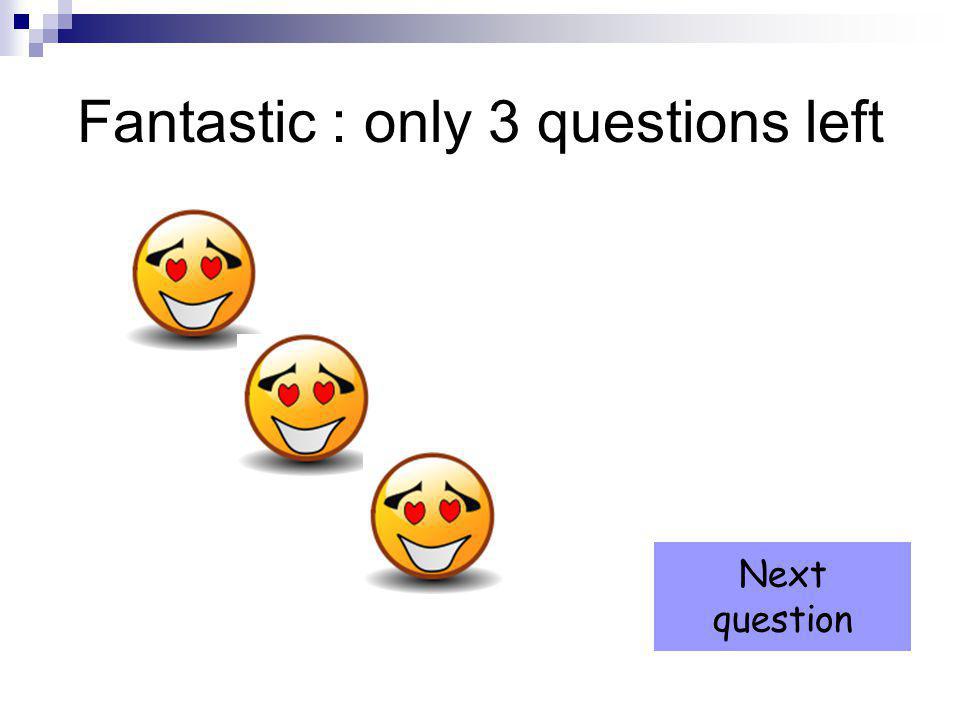 Fantastic : only 3 questions left

Next question